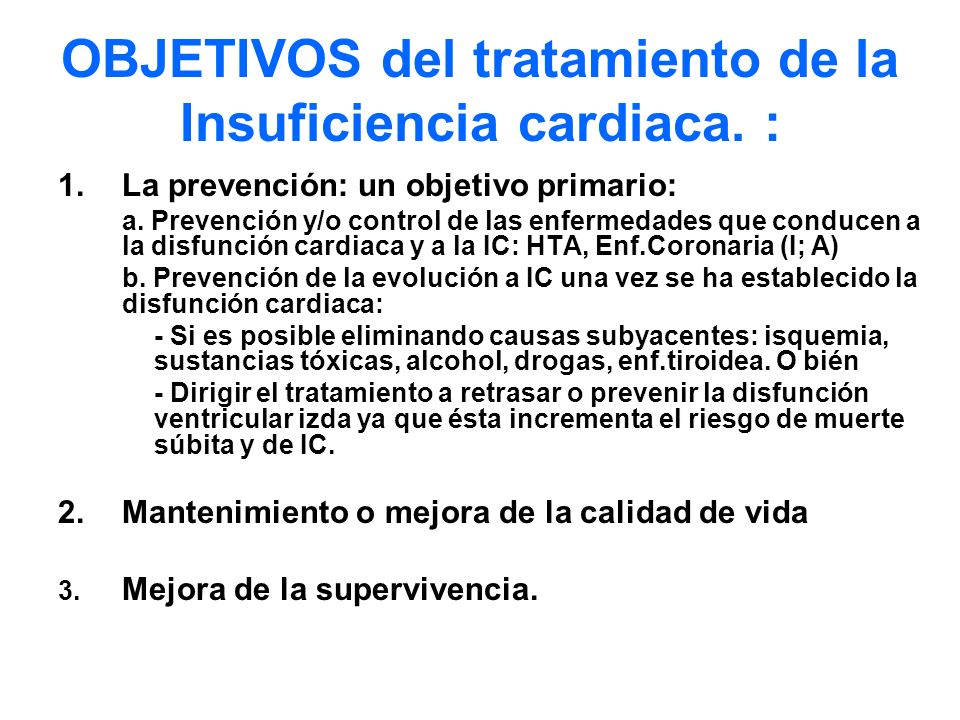 OBJETIVOS del tratamiento de la Insuficiencia cardiaca. :

1. La prevención: un objetivo primario:

a. Prevención y/o control de las enfermedades que conducen a la disfunción cardiaca y a la IC: HTA, Enf.Coronaria (I; A)

b. Prevención de la evolución a IC una vez se ha establecido la disfunción cardiaca:

- Si es posible eliminando causas subyacentes: isquemia, sustancias tóxicas, alcohol, drogas, enf.tiroidea. O bién

- Dirigir el tratamiento a retrasar o prevenir la disfunción ventricular izda ya que ésta incrementa el riesgo de muerte súbita y de IC.

2. Mantenimiento o mejora de la calidad de vida

3. Mejora de la supervivencia.